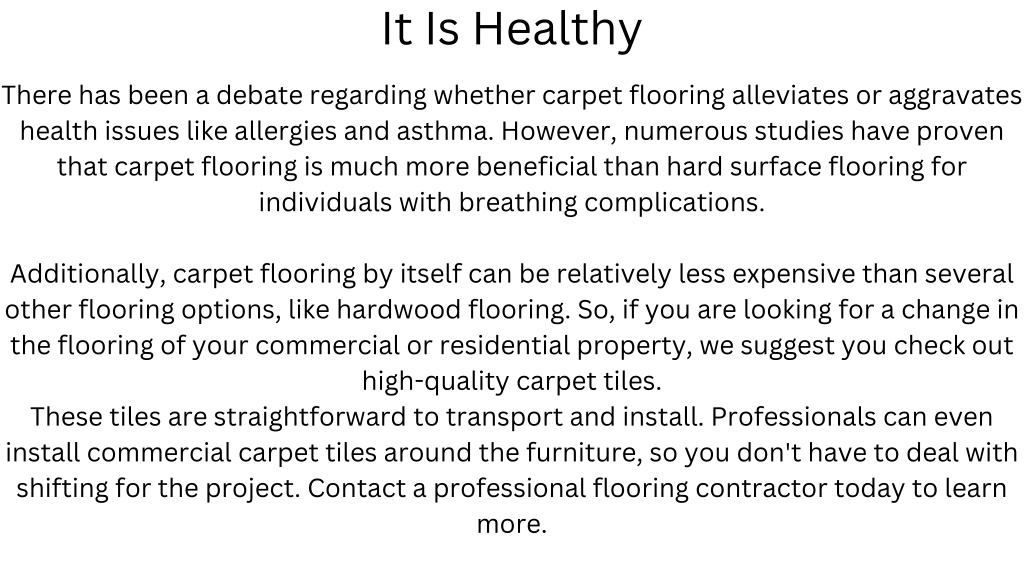 It Is Healthy

There has been a debate regarding whether carpet flooring alleviates or aggravates health issues like allergies and asthma. However, numerous studies have proven that carpet flooring is much more beneficial than hard surface flooring for individuals with breathing complications.

Additionally, carpet flooring by itself can be relatively less expensive than several other flooring options, like hardwood flooring. So, if you are looking for a change in the flooring of your commercial or residential property, we suggest you check out high-quality carpet tiles.
These tiles are straightforward to transport and install. Professionals can even install commercial carpet tiles around the furniture, so you don't have to deal with shifting for the project. Contact a professional flooring contractor today to learn more.